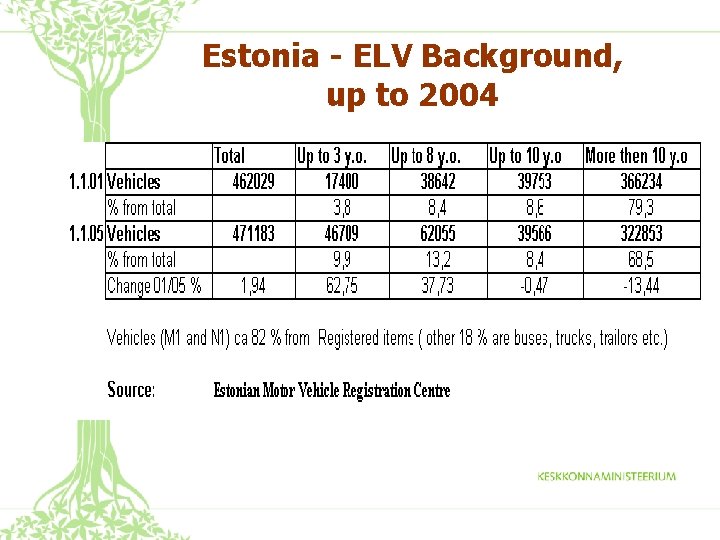 Estonia - ELV Background, up to 2004

| | | Total | Up to 3 y.o. | Up to 8 y.o. | Up to 10 y.o | More then 10 y.o |
|---|---|---|---|---|---|---|
| 1.1.01 | Vehicles | 462029 | 17400 | 38642 | 39753 | 366234 |
| | % from total | | 3,8 | 8,4 | 8,6 | 79,3 |
| 1.1.05 | Vehicles | 471183 | 46709 | 62055 | 39566 | 322853 |
| | % from total | | 9,9 | 13,2 | 8,4 | 68,5 |
| | Change 01/05 % | 1,94 | 62,75 | 37,73 | -0,47 | -13,44 |

Vehicles (M1 and N1) ca 82 % from Registered items ( other 18 % are buses, trucks, trailors etc.)

Source: Estonian Motor Vehicle Registration Centre

KESKKONNAMINISTEERIUM